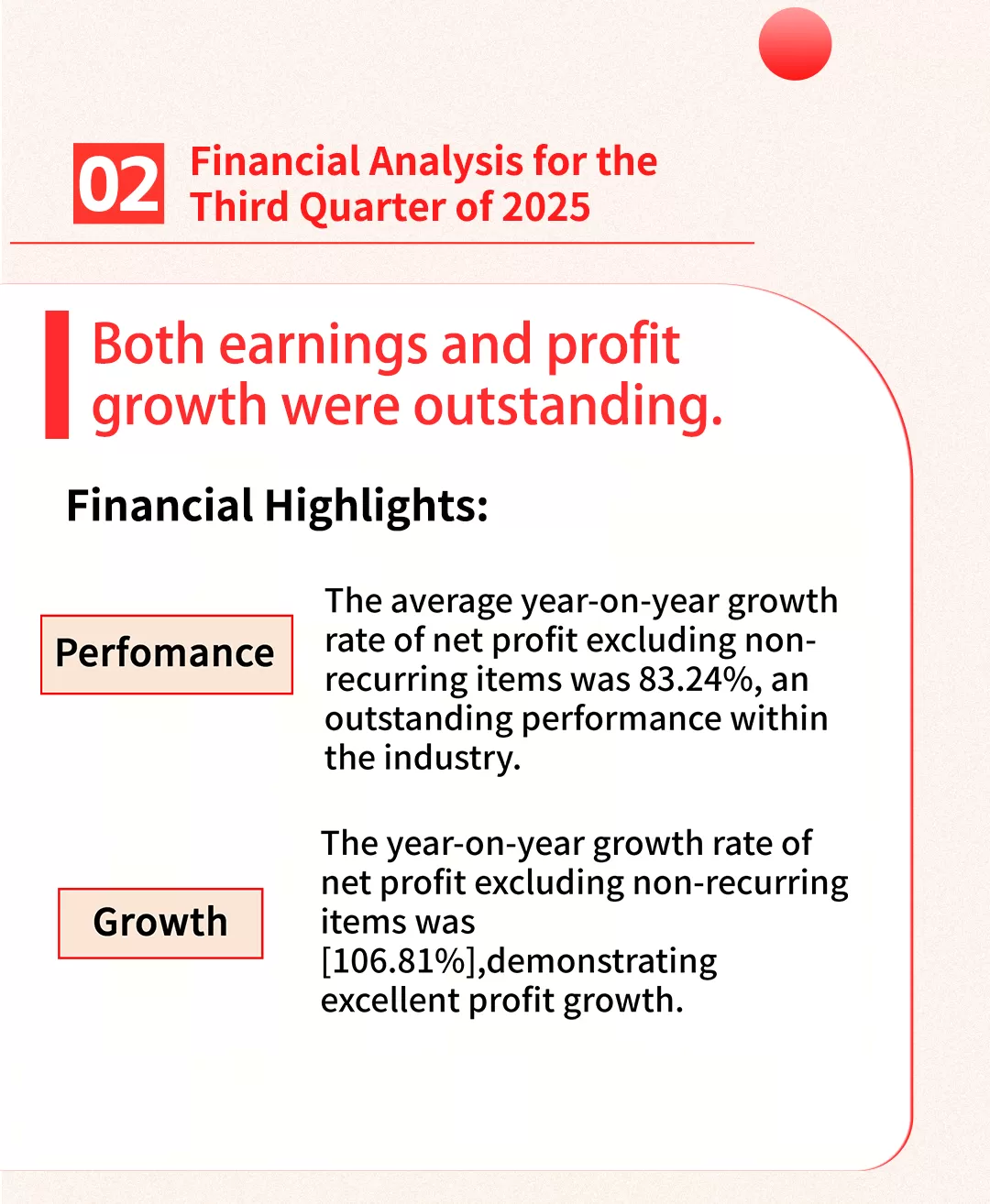 02 Financial Analysis for the Third Quarter of 2025

Both earnings and profit growth were outstanding.

Financial Highlights:

Perfomance

The average year-on-year growth rate of net profit excluding non-recurring items was 83.24%, an outstanding performance within the industry.

Growth

The year-on-year growth rate of net profit excluding non-recurring items was [106.81%],demonstrating excellent profit growth.